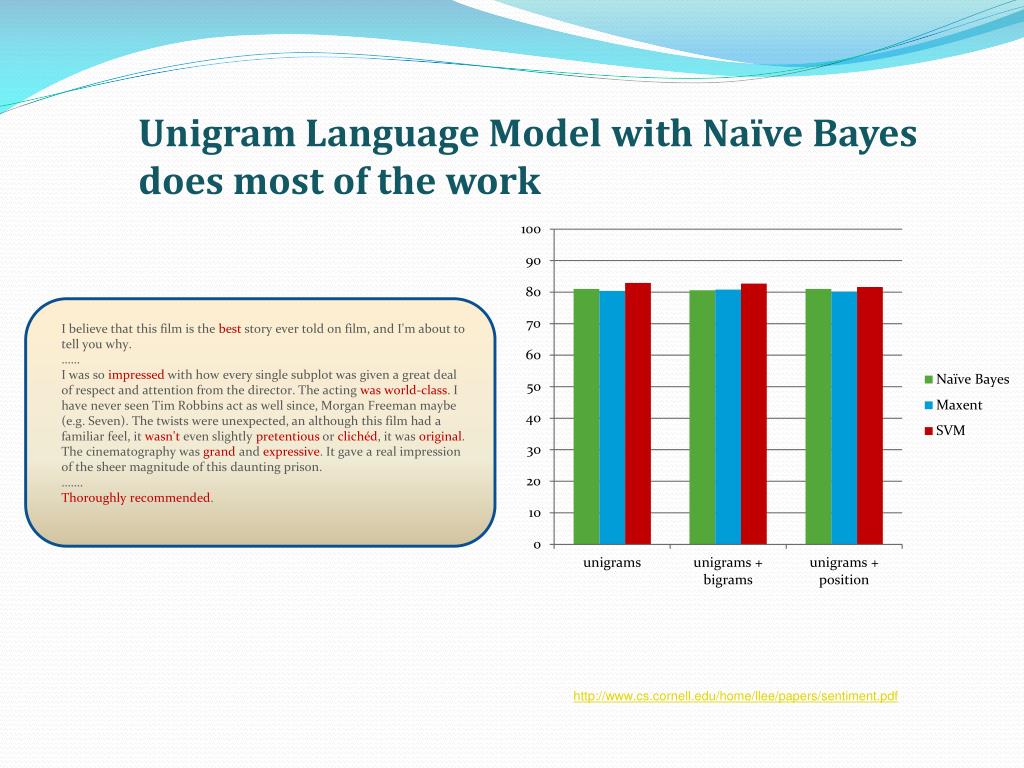 Unigram Language Model with Naïve Bayes does most of the work

I believe that this film is the best story ever told on film, and I'm about to tell you why.
......
I was so impressed with how every single subplot was given a great deal of respect and attention from the director. The acting was world-class. I have never seen Tim Robbins act as well since, Morgan Freeman maybe (e.g. Seven). The twists were unexpected, an although this film had a familiar feel, it wasn't even slightly pretentious or clichéd, it was original. The cinematography was grand and expressive. It gave a real impression of the sheer magnitude of this daunting prison.
.......
Thoroughly recommended.

100
90
80
70
60
50
40
30
20
10
0

unigrams
unigrams + bigrams
unigrams + position

Naïve Bayes
Maxent
SVM

http://www.cs.cornell.edu/home/llee/papers/sentiment.pdf